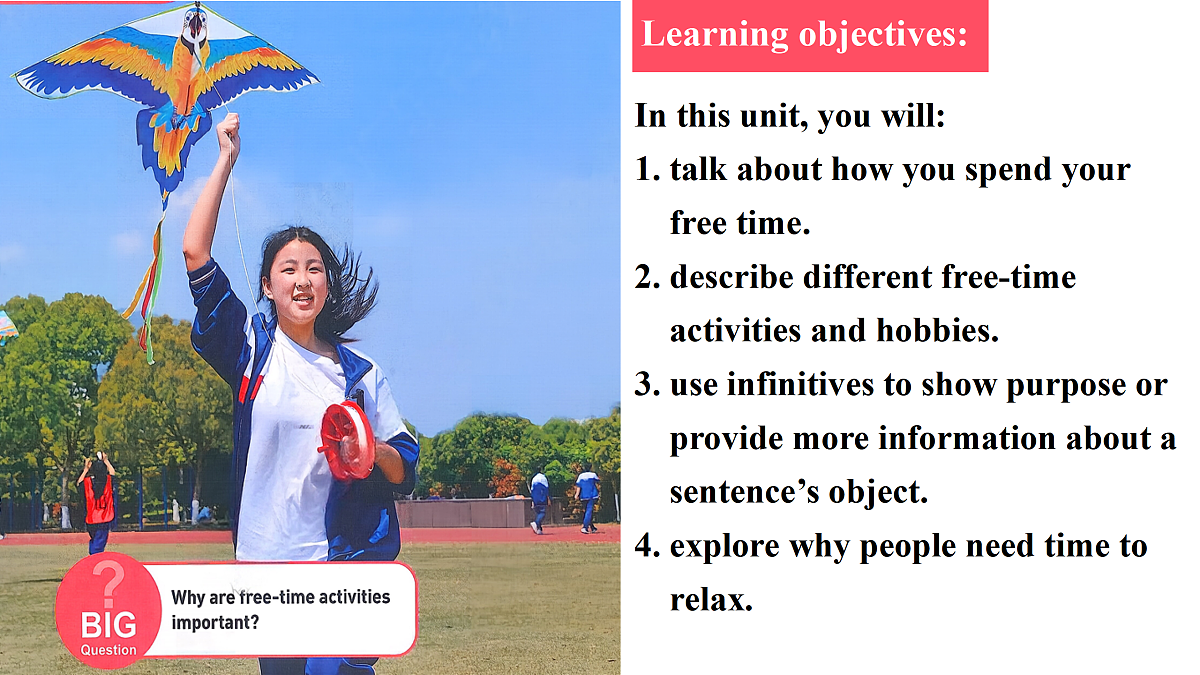 ?
BIG
Question

Why are free-time activities important?

Learning objectives:

In this unit, you will:
1. talk about how you spend your free time.
2. describe different free-time activities and hobbies.
3. use infinitives to show purpose or provide more information about a sentence's object.
4. explore why people need time to relax.